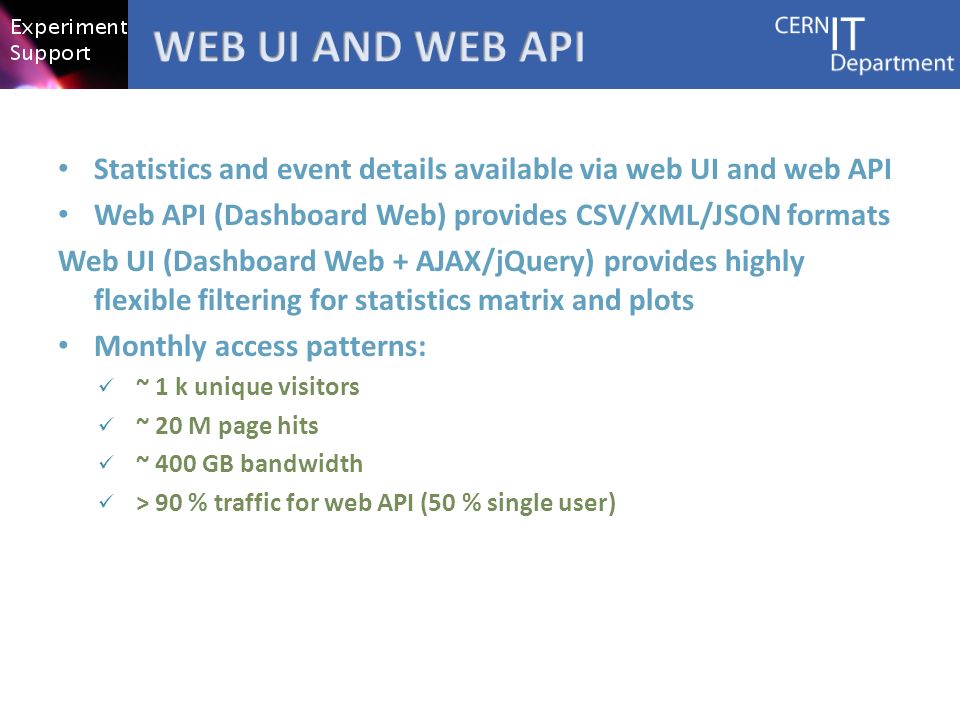 Experiment Support

WEB UI AND WEB API

CERN IT Department

• Statistics and event details available via web UI and web API
• Web API (Dashboard Web) provides CSV/XML/JSON formats
Web UI (Dashboard Web + AJAX/jQuery) provides highly flexible filtering for statistics matrix and plots
• Monthly access patterns:
✓ ~ 1 k unique visitors
✓ ~ 20 M page hits
✓ ~ 400 GB bandwidth
✓ > 90 % traffic for web API (50 % single user)